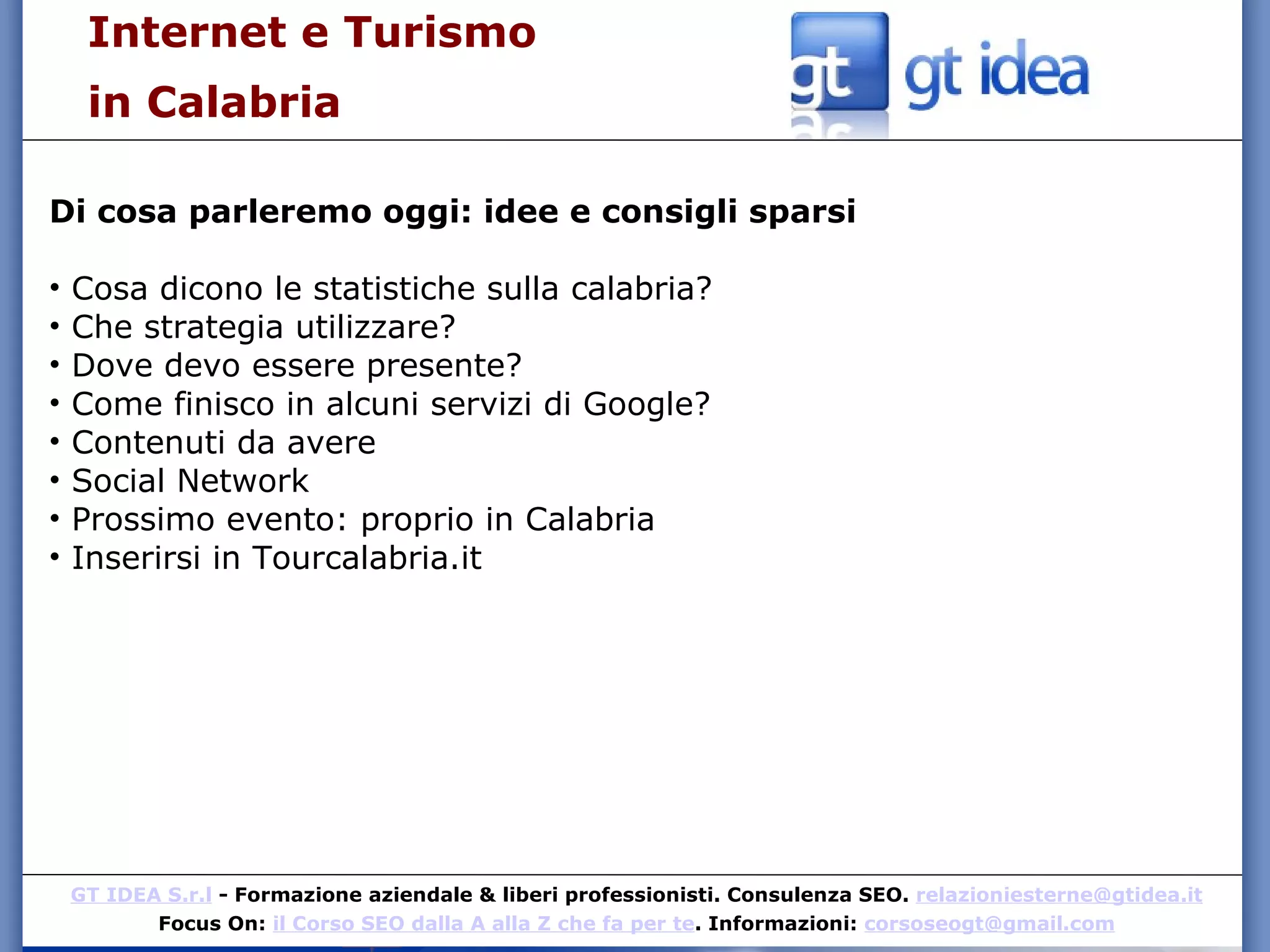 Internet e Turismo
in Calabria

gt gt idea

Di cosa parleremo oggi: idee e consigli sparsi

• Cosa dicono le statistiche sulla calabria?
• Che strategia utilizzare?
• Dove devo essere presente?
• Come finisco in alcuni servizi di Google?
• Contenuti da avere
• Social Network
• Prossimo evento: proprio in Calabria
• Inserirsi in Tourcalabria.it

GT IDEA S.r.l - Formazione aziendale & liberi professionisti. Consulenza SEO. relazioniesterne@gtidea.it
Focus On: il Corso SEO dalla A alla Z che fa per te. Informazioni: corsoseogt@gmail.com